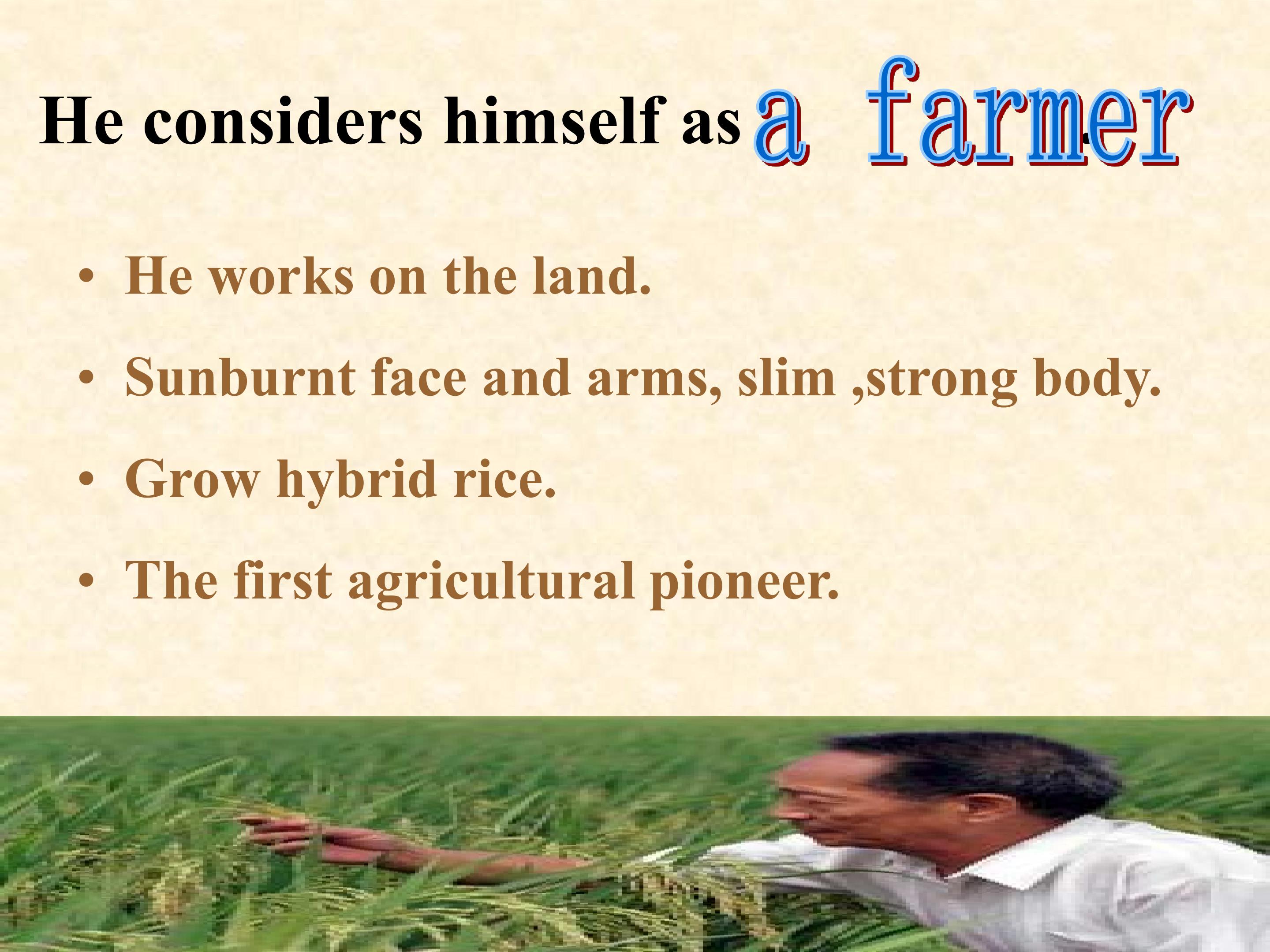 He considers himself as a farmer.

• He works on the land.

• Sunburnt face and arms, slim ,strong body.

• Grow hybrid rice.

• The first agricultural pioneer.